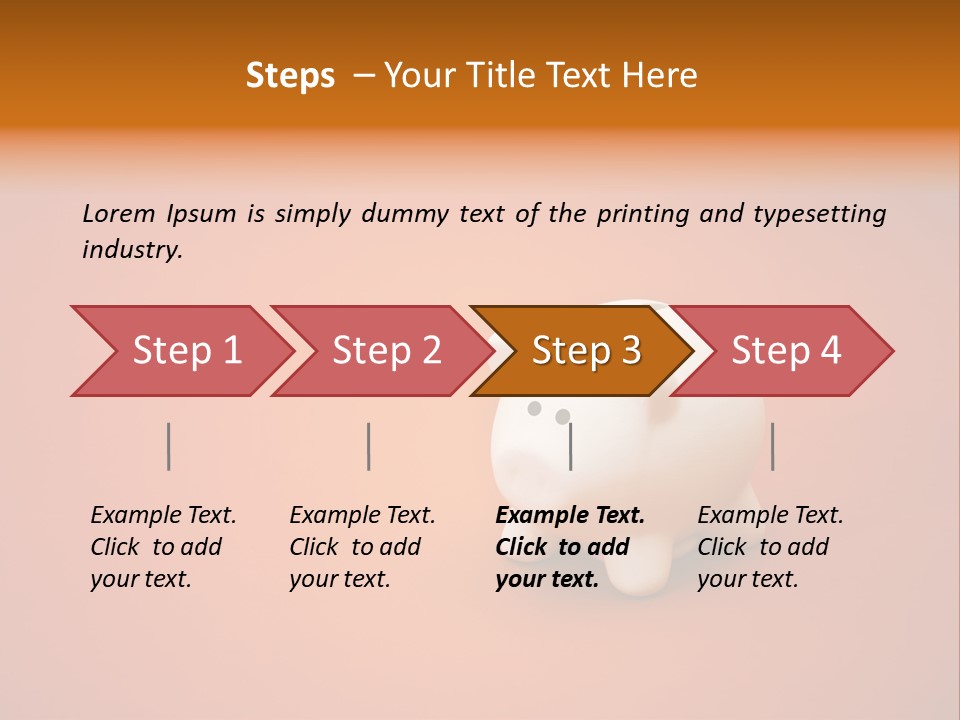 Steps – Your Title Text Here

Lorem Ipsum is simply dummy text of the printing and typesetting industry.

Step 1

Step 2

Step 3

Step 4

Example Text. Click to add your text.

Example Text. Click to add your text.

Example Text. Click to add your text.

Example Text. Click to add your text.